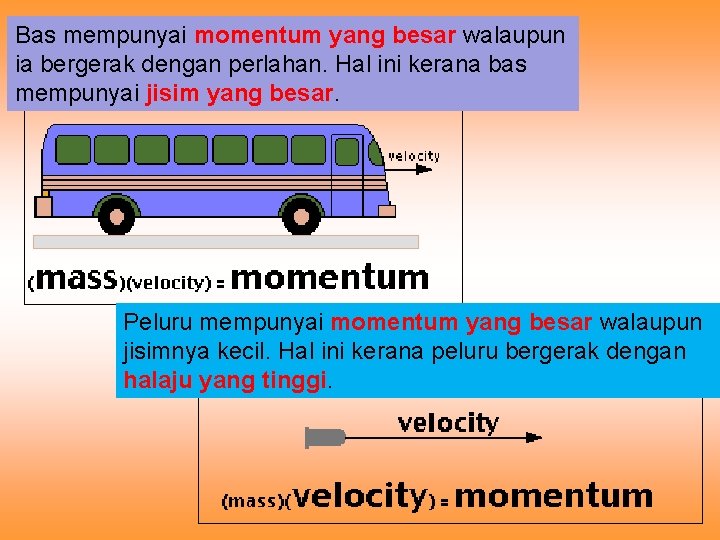 Bas mempunyai momentum yang besar walaupun ia bergerak dengan perlahan. Hal ini kerana bas mempunyai jisim yang besar.

velocity

(mass)(velocity) = momentum

Peluru mempunyai momentum yang besar walaupun jisimnya kecil. Hal ini kerana peluru bergerak dengan halaju yang tinggi.

velocity

(mass)(velocity) = momentum